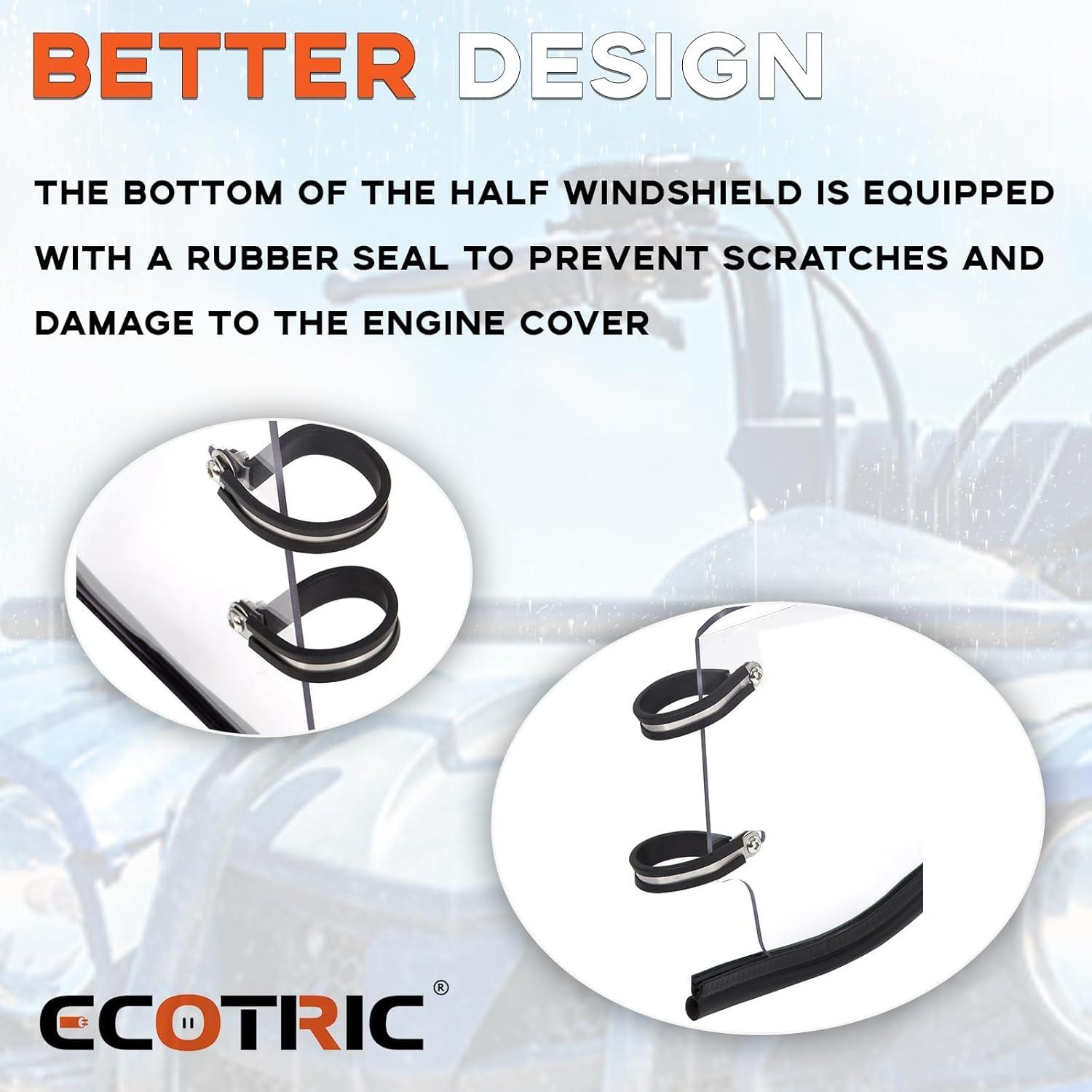 BETTER DESIGN

THE BOTTOM OF THE HALF WINDSHIELD IS EQUIPPED WITH A RUBBER SEAL TO PREVENT SCRATCHES AND DAMAGE TO THE ENGINE COVER

ECOTRIC®